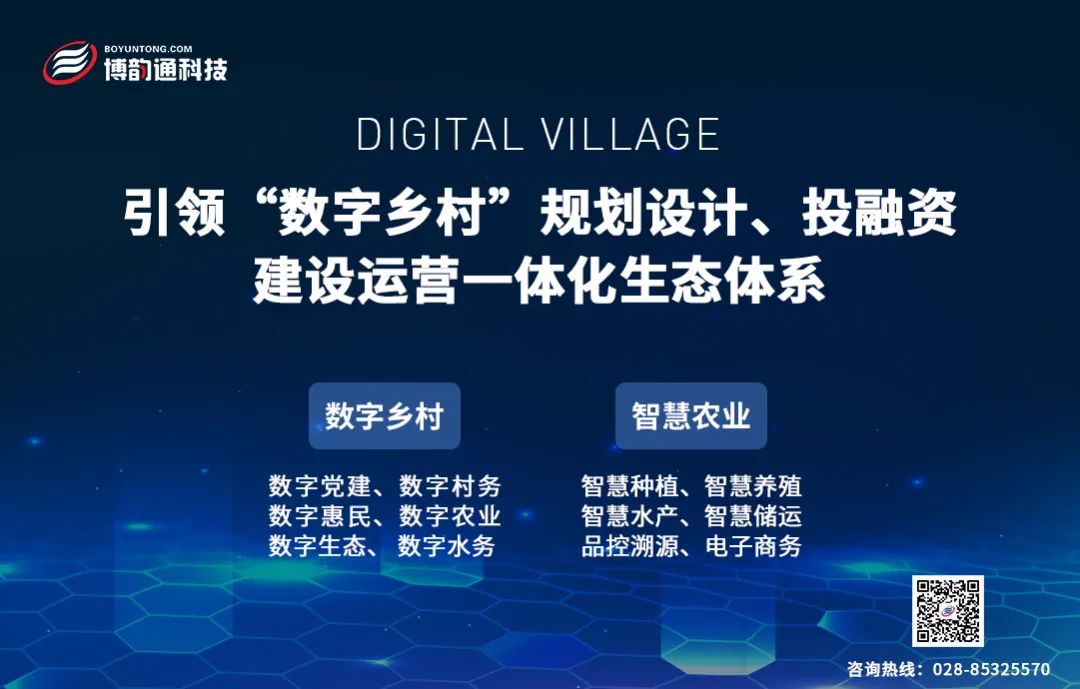 BOYUNTONG.COM
博韵通科技

DIGITAL VILLAGE

引领“数字乡村”规划设计、投融资
建设运营一体化生态体系

数字乡村

数字党建、数字村务
数字惠民、数字农业
数字生态、数字水务

智慧农业

智慧种植、智慧养殖
智慧水产、智慧储运
品控溯源、电子商务

咨询热线：028-85325570